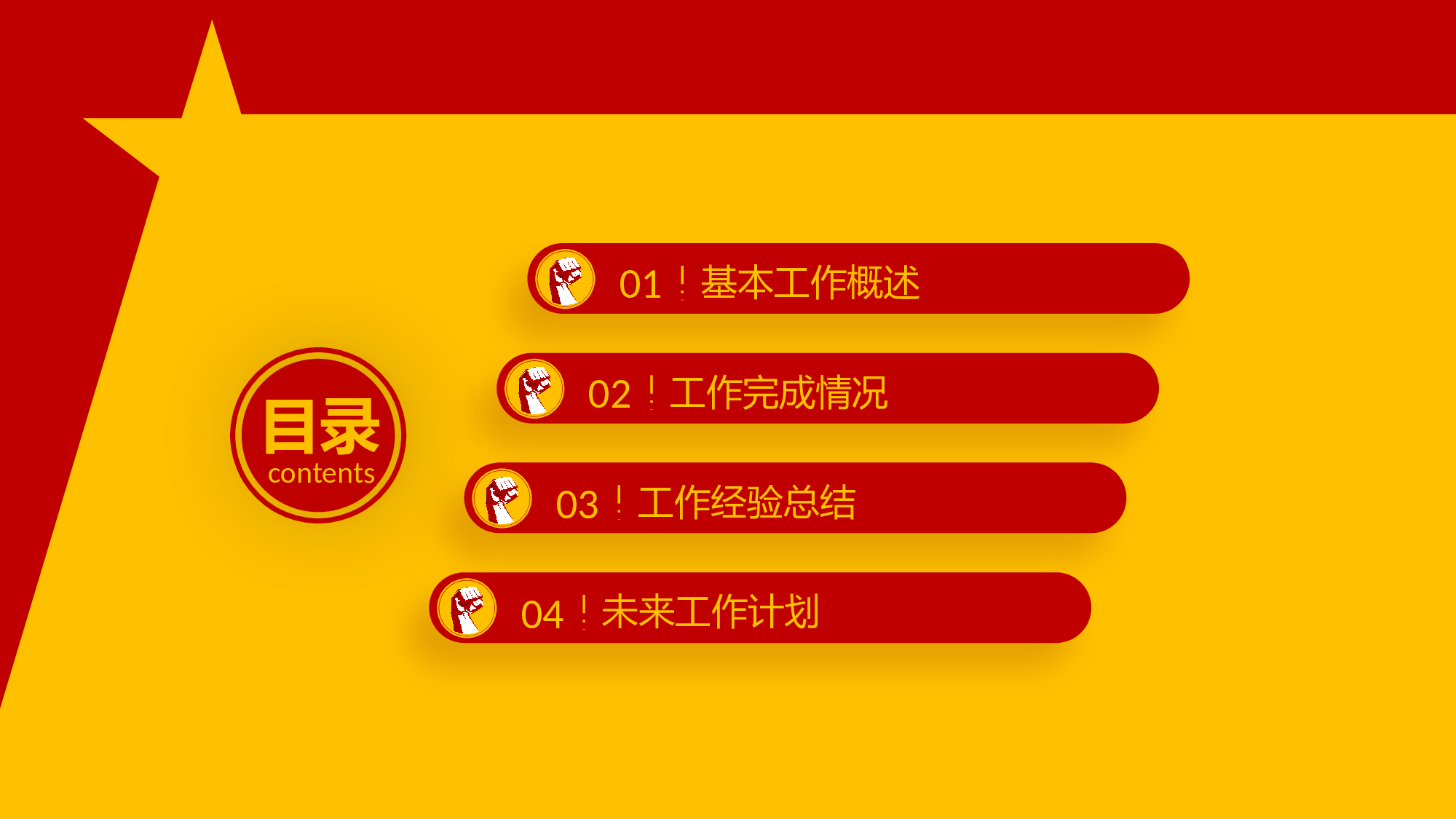 目录
contents

01 基本工作概述

02 工作完成情况

03 工作经验总结

04 未来工作计划